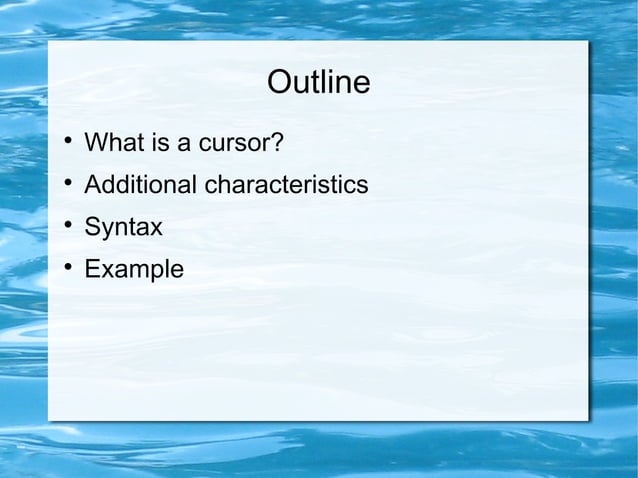 Outline

• What is a cursor?
• Additional characteristics
• Syntax
• Example